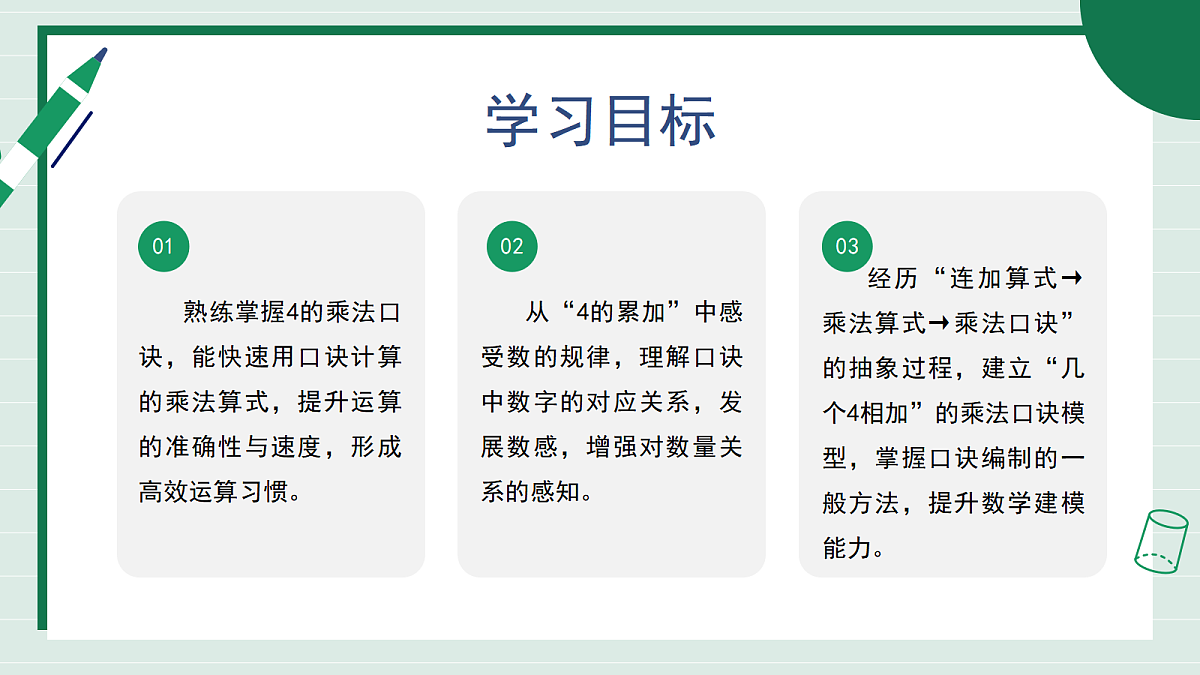 学习目标

01

熟练掌握4的乘法口诀，能快速用口诀计算的乘法算式，提升运算的准确性与速度，形成高效运算习惯。

02

从“4的累加”中感受数的规律，理解口诀中数字的对应关系，发展数感，增强对数量关系的感知。

03

经历“连加算式→乘法算式→乘法口诀”的抽象过程，建立“几个4相加”的乘法口诀模型，掌握口诀编制的一般方法，提升数学建模能力。